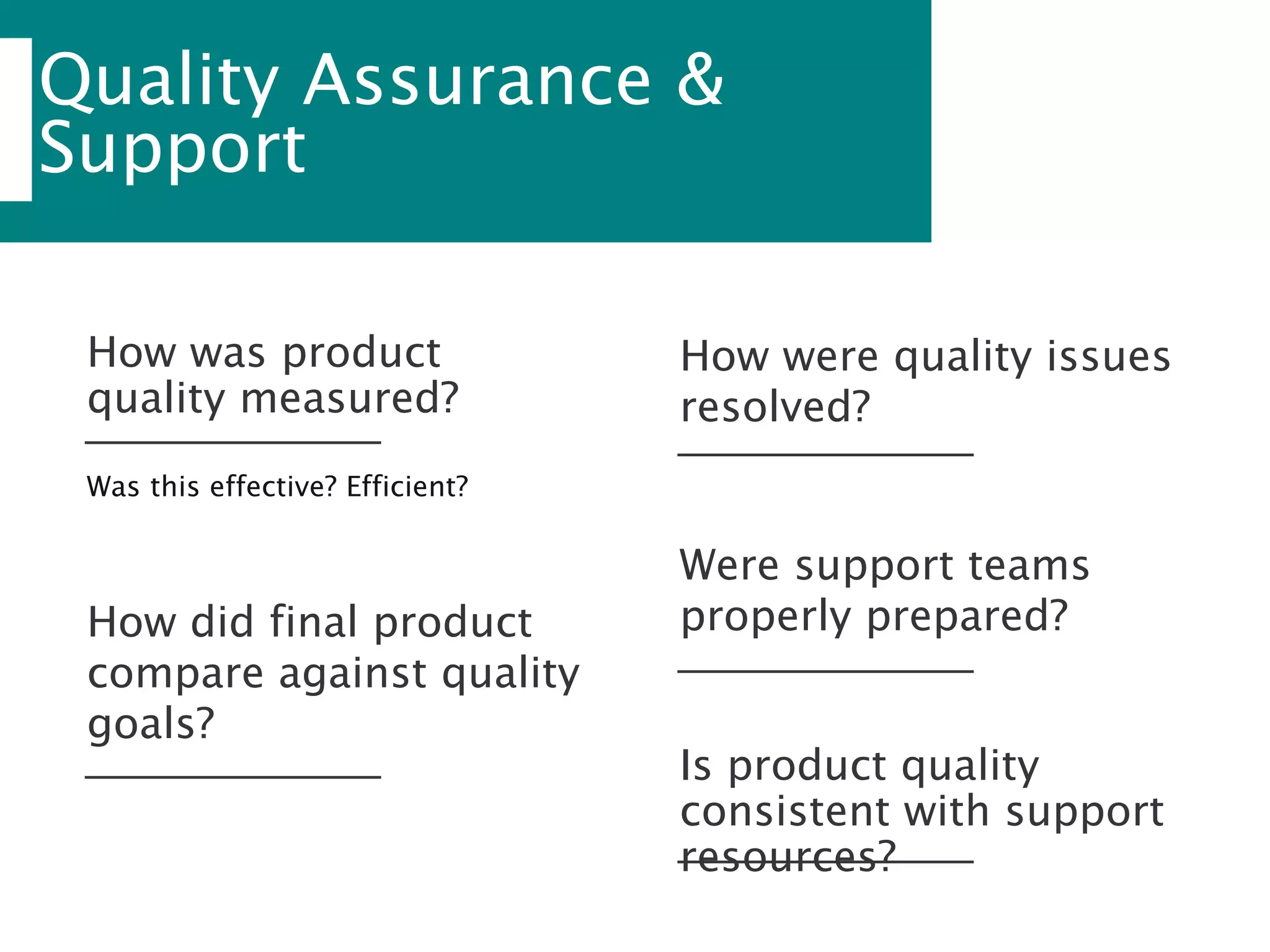 Quality Assurance & Support

How was product quality measured?

Was this effective? Efficient?

How did final product compare against quality goals?

How were quality issues resolved?

Were support teams properly prepared?

Is product quality consistent with support resources?